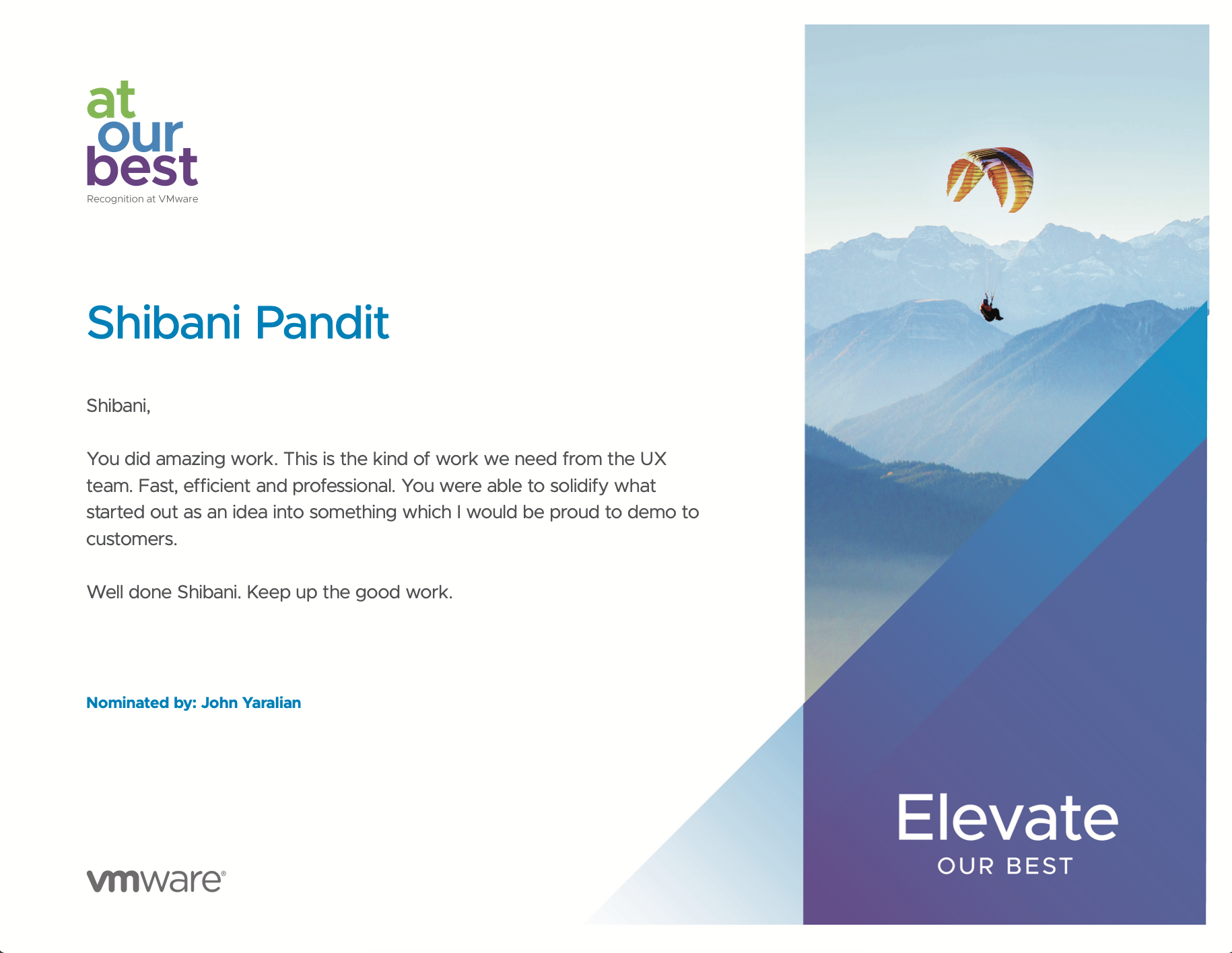 at
our
best
Recognition at VMware

Shibani Pandit

Shibani,

You did amazing work. This is the kind of work we need from the UX team. Fast, efficient and professional. You were able to solidify what started out as an idea into something which I would be proud to demo to customers.

Well done Shibani. Keep up the good work.

Nominated by: John Yaralian

vmware®

Elevate
OUR BEST